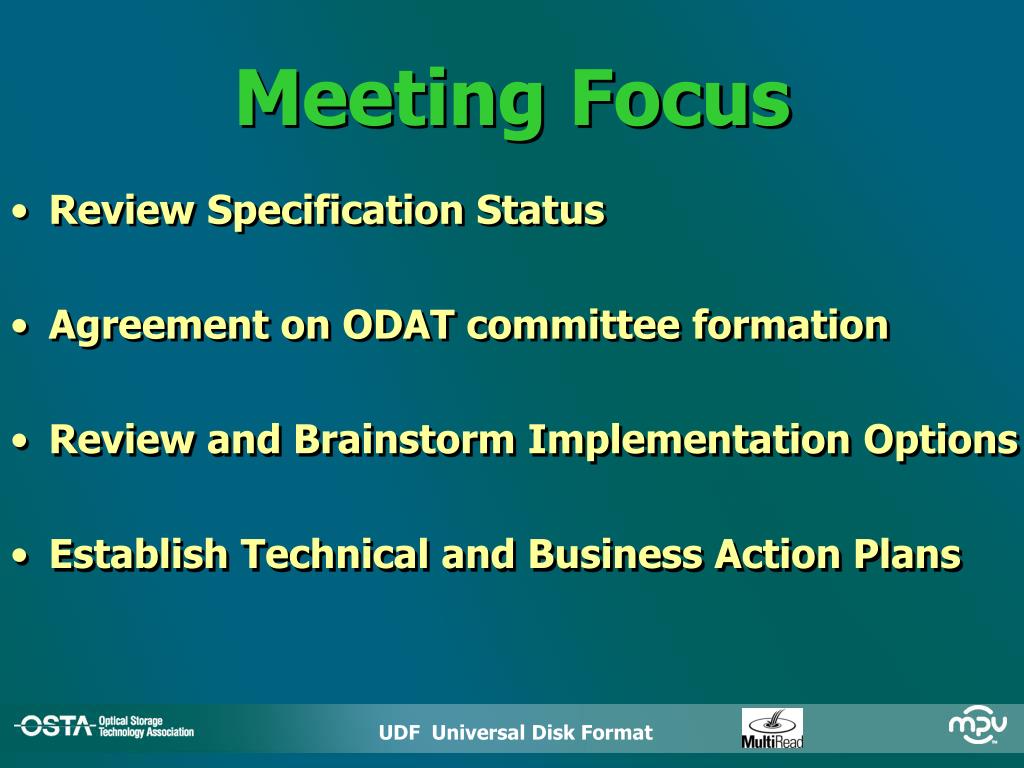 Meeting Focus

• Review Specification Status

• Agreement on ODAT committee formation

• Review and Brainstorm Implementation Options

• Establish Technical and Business Action Plans

OSTA Optical Storage Technology Association

UDF Universal Disk Format

MultiRead

mpv